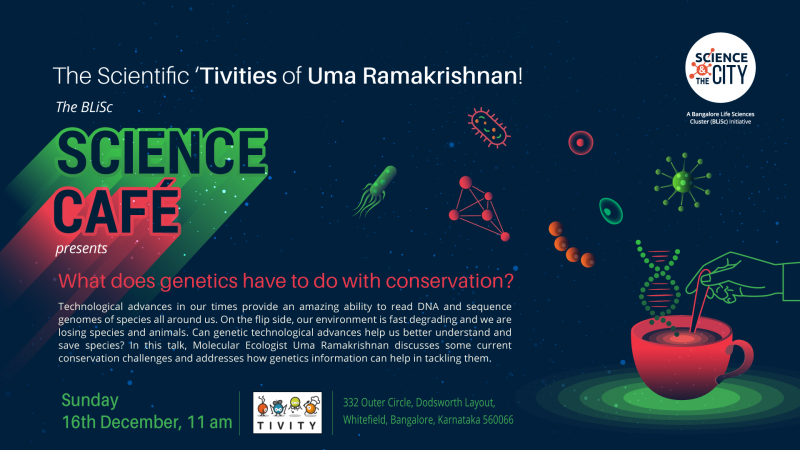 The Scientific 'Tivities of Uma Ramakrishnan!

SCIENCE & THE CITY

A Bangalore Life Sciences Cluster (BLiSc) Initiative

The BLiSc

SCIENCE CAFÉ

presents

What does genetics have to do with conservation?

Technological advances in our times provide an amazing ability to read DNA and sequence genomes of species all around us. On the flip side, our environment is fast degrading and we are losing species and animals. Can genetic technological advances help us better understand and save species? In this talk, Molecular Ecologist Uma Ramakrishnan discusses some current conservation challenges and addresses how genetics information can help in tackling them.

Sunday
16th December, 11 am

TIVITY

332 Outer Circle, Dodsworth Layout, Whitefield, Bangalore, Karnataka 560066